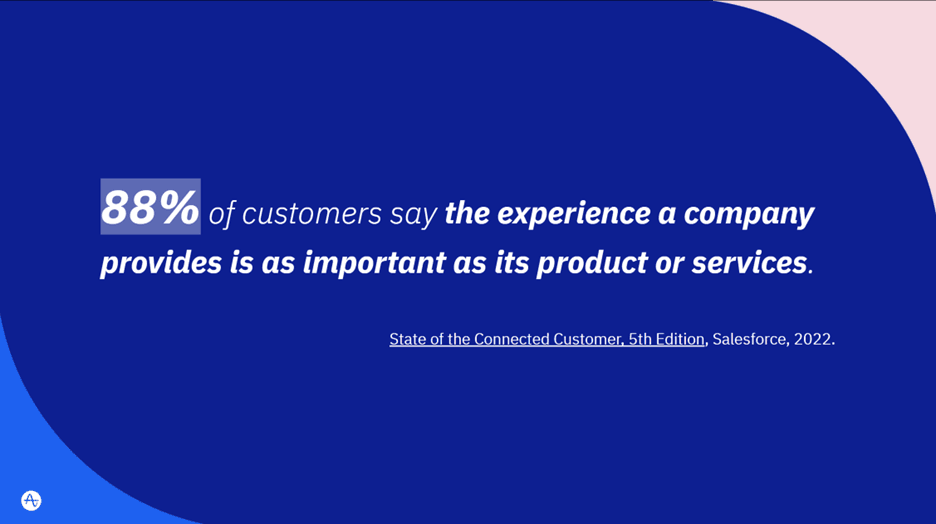 88% of customers say the experience a company provides is as important as its product or services.

State of the Connected Customer, 5th Edition, Salesforce, 2022.